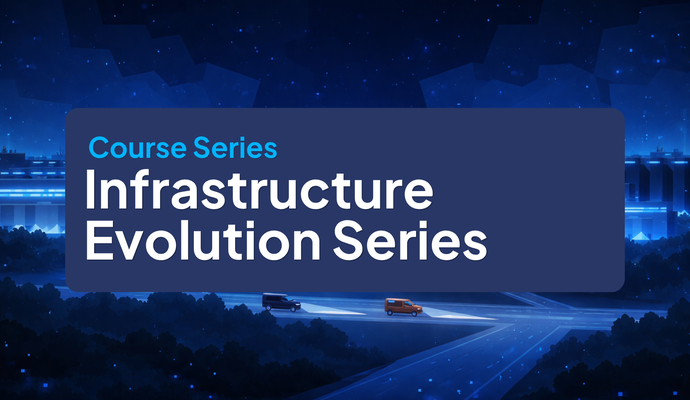 Course Series
Infrastructure Evolution Series